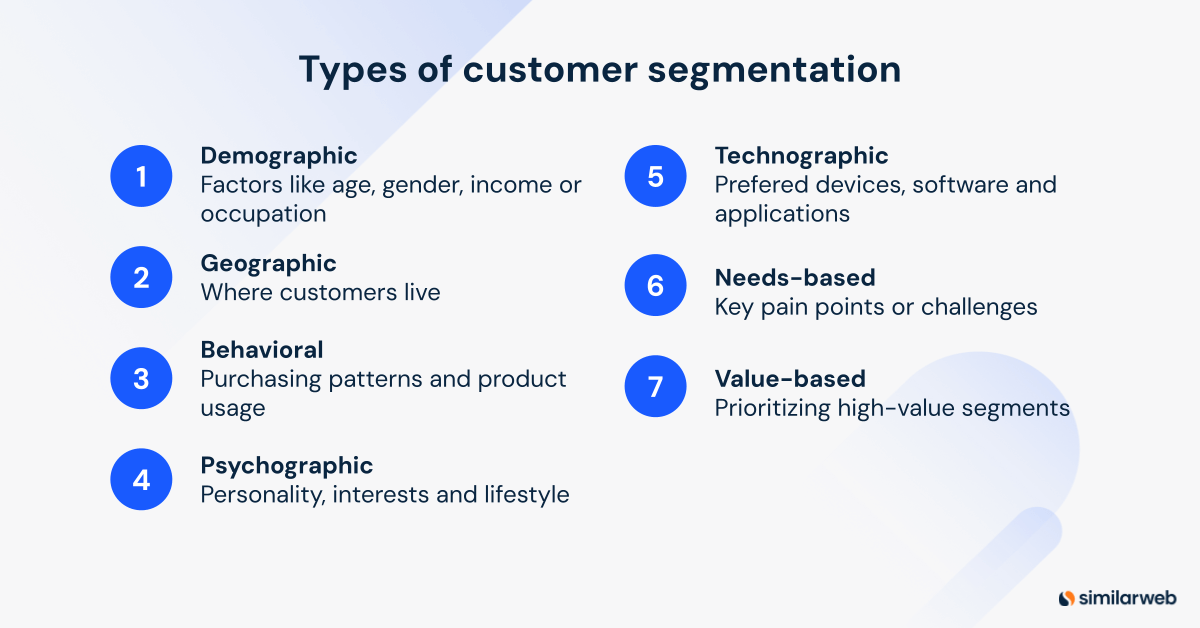 Types of customer segmentation

1
Demographic
Factors like age, gender, income or occupation

2
Geographic
Where customers live

3
Behavioral
Purchasing patterns and product usage

4
Psychographic
Personality, interests and lifestyle

5
Technographic
Prefered devices, software and applications

6
Needs-based
Key pain points or challenges

7
Value-based
Prioritizing high-value segments

similarweb